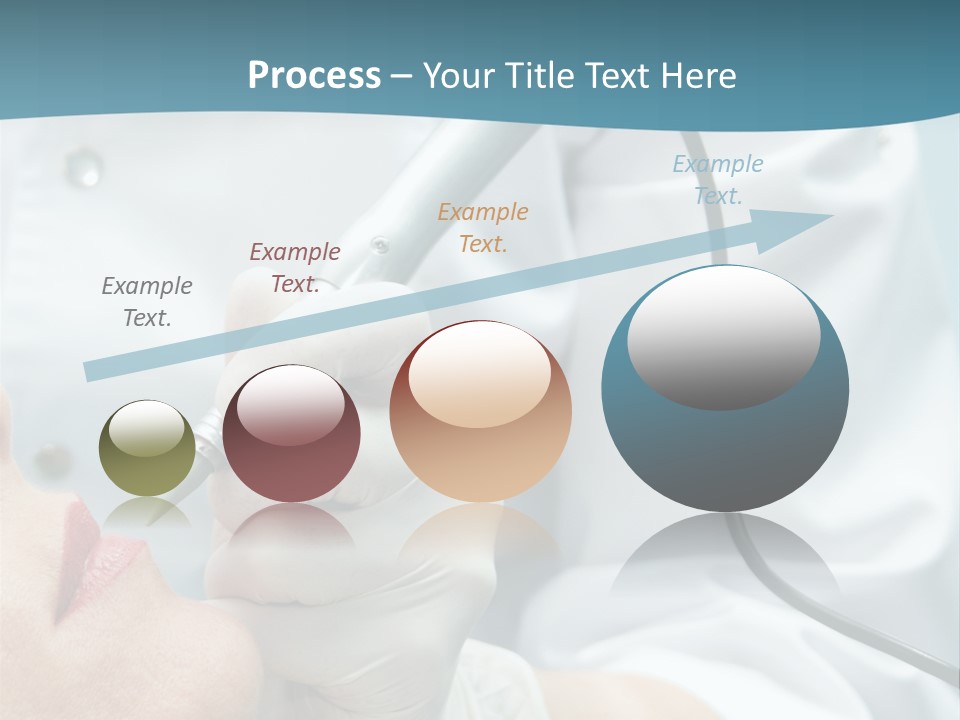 Process – Your Title Text Here

Example Text.

Example Text.

Example Text.

Example Text.